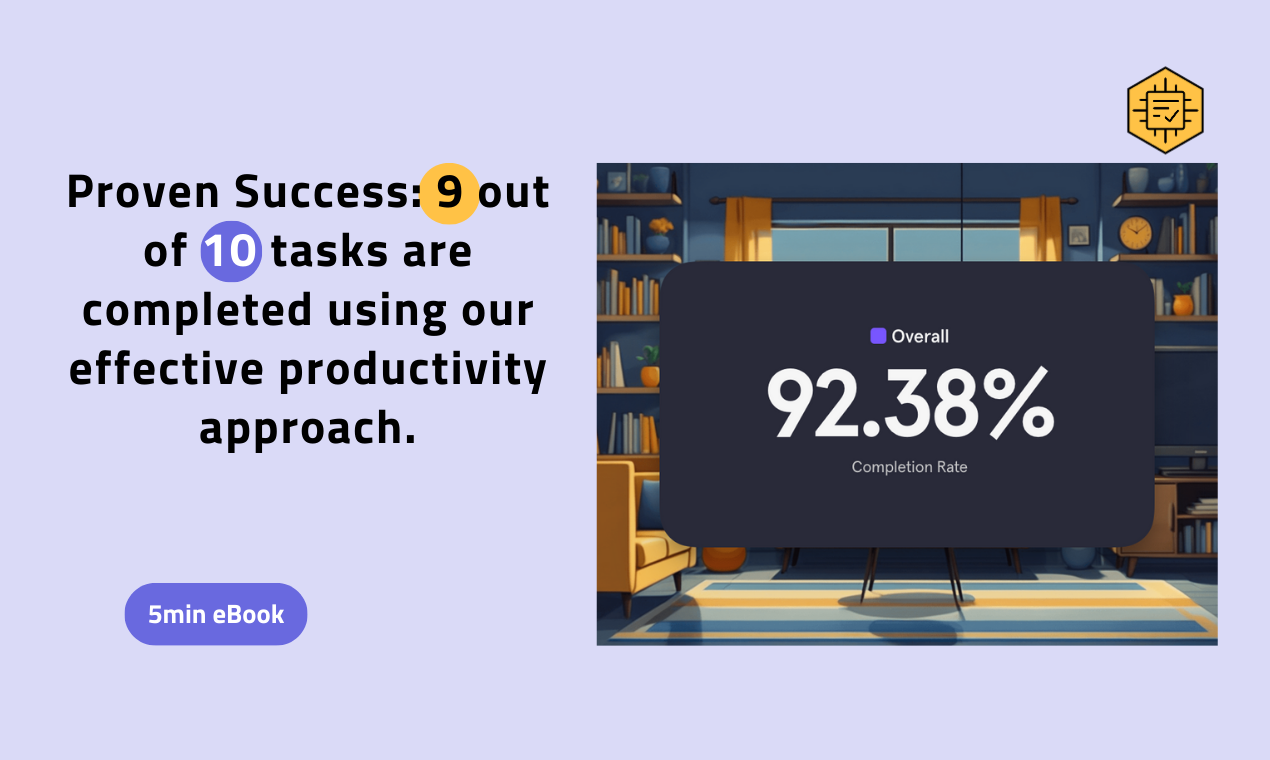 Proven Success: 9 out of 10 tasks are completed using our effective productivity approach.

5min eBook

Overall

92.38%

Completion Rate